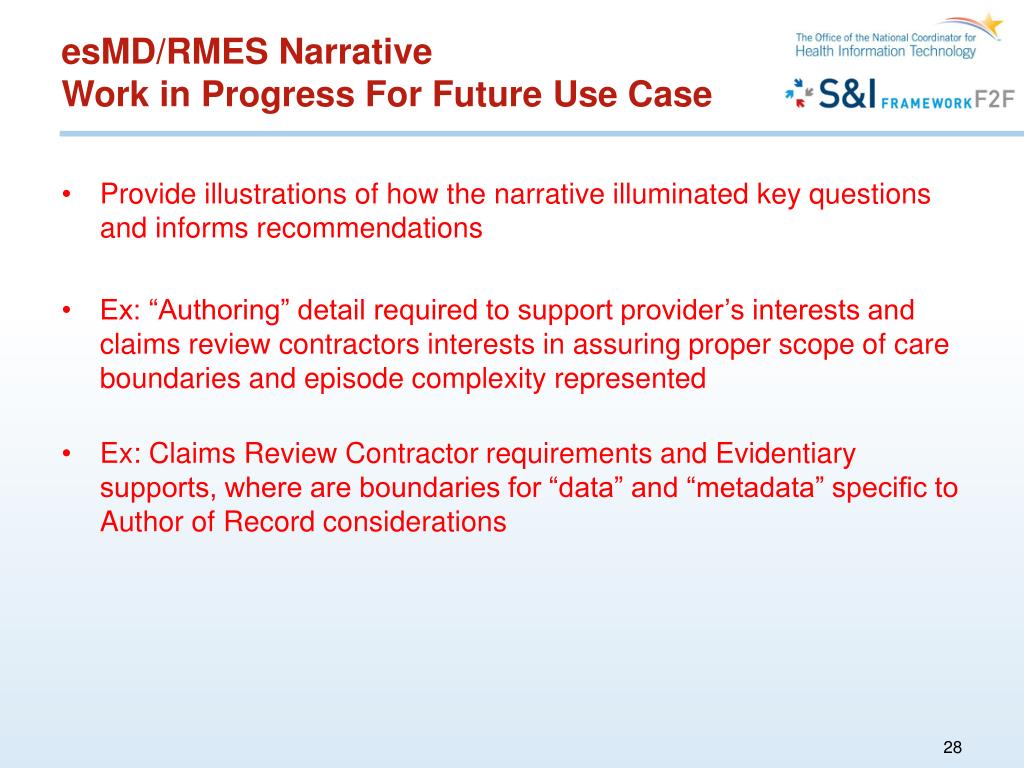 esMD/RMES Narrative
Work in Progress For Future Use Case

The Office of the National Coordinator for Health Information Technology

S&I FRAMEWORK F2F

• Provide illustrations of how the narrative illuminated key questions and informs recommendations

• Ex: “Authoring” detail required to support provider’s interests and claims review contractors interests in assuring proper scope of care boundaries and episode complexity represented

• Ex: Claims Review Contractor requirements and Evidentiary supports, where are boundaries for “data” and “metadata” specific to Author of Record considerations

28